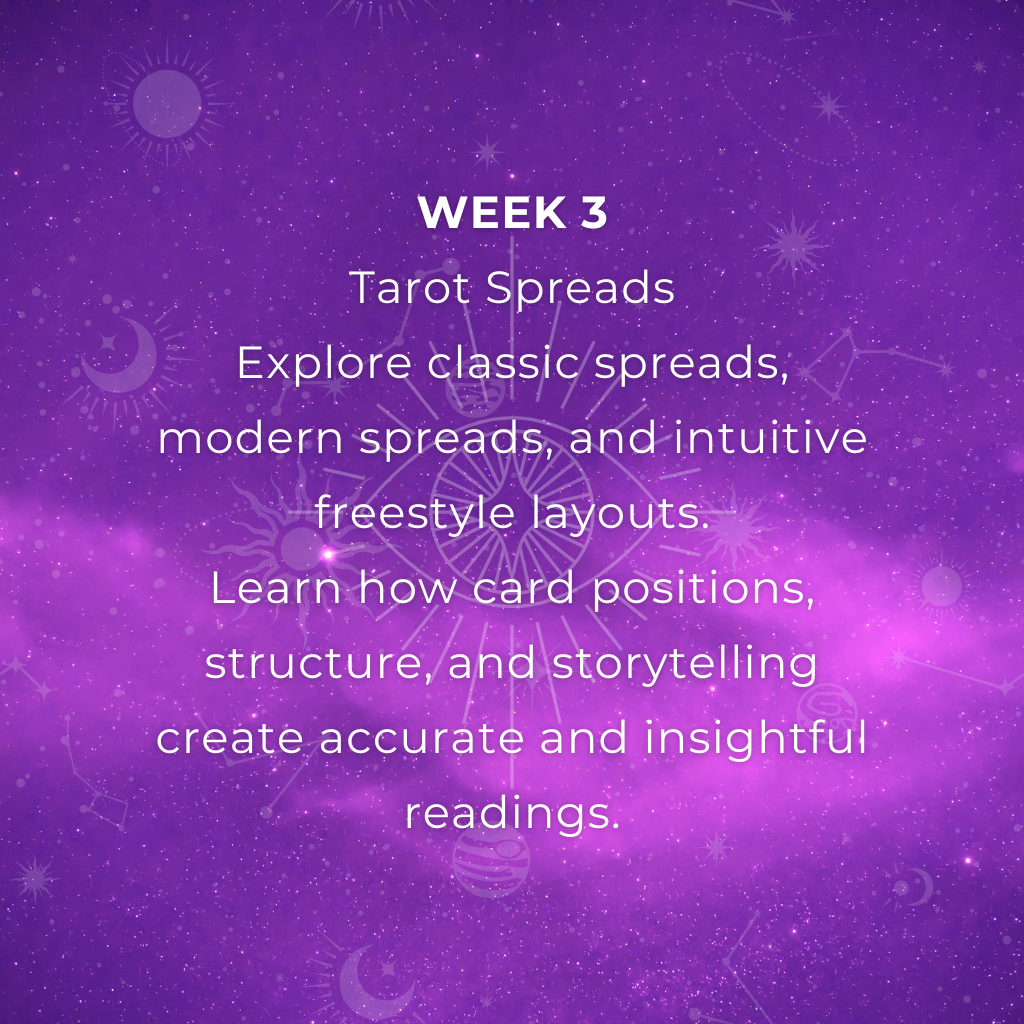 WEEK 3
Tarot Spreads
Explore classic spreads, modern spreads, and intuitive freestyle layouts.
Learn how card positions, structure, and storytelling create accurate and insightful readings.